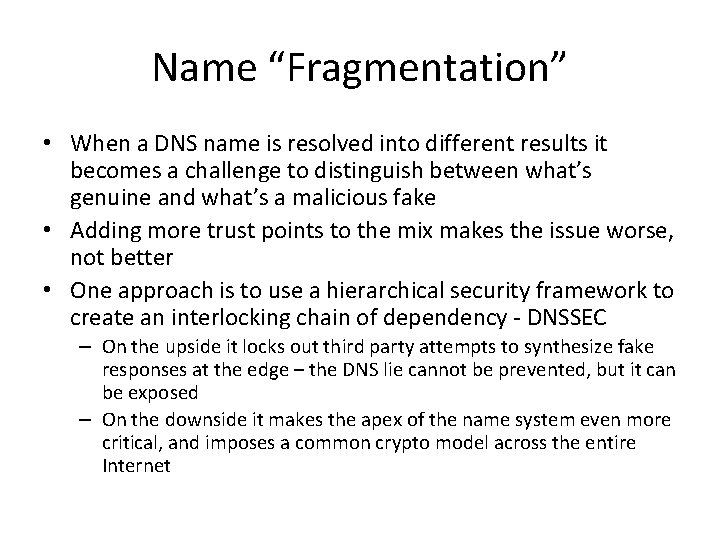 Name “Fragmentation”

• When a DNS name is resolved into different results it becomes a challenge to distinguish between what’s genuine and what’s a malicious fake

• Adding more trust points to the mix makes the issue worse, not better

• One approach is to use a hierarchical security framework to create an interlocking chain of dependency - DNSSEC

– On the upside it locks out third party attempts to synthesize fake responses at the edge – the DNS lie cannot be prevented, but it can be exposed

– On the downside it makes the apex of the name system even more critical, and imposes a common crypto model across the entire Internet